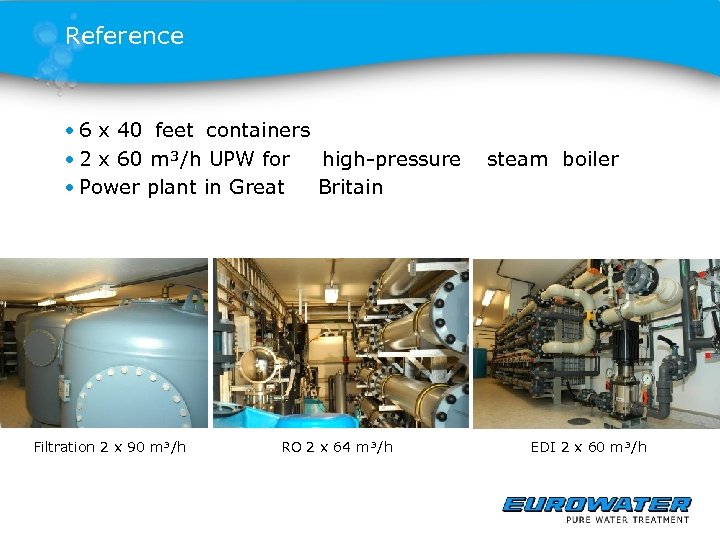 Reference

• 6 x 40 feet containers
• 2 x 60 m³/h UPW for high-pressure steam boiler
• Power plant in Great Britain

Filtration 2 x 90 m³/h

RO 2 x 64 m³/h

EDI 2 x 60 m³/h

EUROWATER
PURE WATER TREATMENT